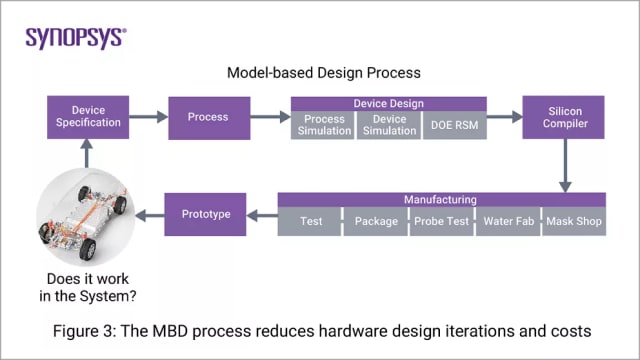 SYNOPSYS®

Model-based Design Process

Device Specification

Process

Device Design

Process Simulation

Device Simulation

DOE RSM

Silicon Compiler

Manufacturing

Test

Package

Probe Test

Water Fab

Mask Shop

Prototype

Does it work in the System?

Figure 3: The MBD process reduces hardware design iterations and costs